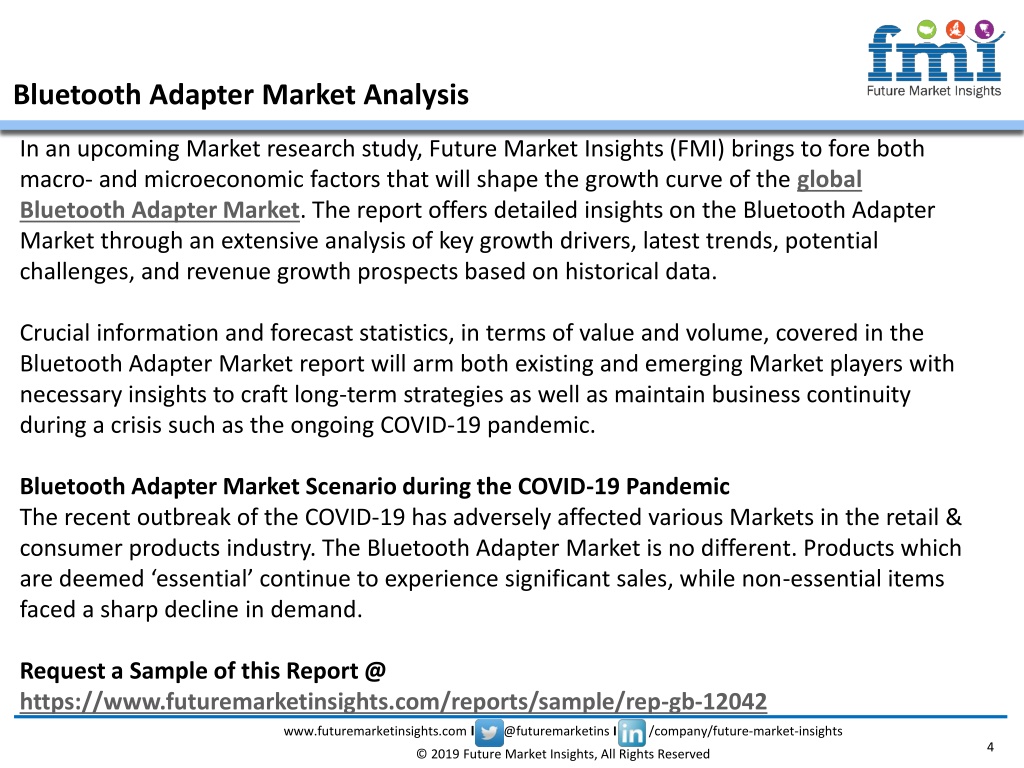 fmi
Future Market Insights

Bluetooth Adapter Market Analysis

In an upcoming Market research study, Future Market Insights (FMI) brings to fore both macro- and microeconomic factors that will shape the growth curve of the global Bluetooth Adapter Market. The report offers detailed insights on the Bluetooth Adapter Market through an extensive analysis of key growth drivers, latest trends, potential challenges, and revenue growth prospects based on historical data.

Crucial information and forecast statistics, in terms of value and volume, covered in the Bluetooth Adapter Market report will arm both existing and emerging Market players with necessary insights to craft long-term strategies as well as maintain business continuity during a crisis such as the ongoing COVID-19 pandemic.

Bluetooth Adapter Market Scenario during the COVID-19 Pandemic
The recent outbreak of the COVID-19 has adversely affected various Markets in the retail & consumer products industry. The Bluetooth Adapter Market is no different. Products which are deemed 'essential' continue to experience significant sales, while non-essential items faced a sharp decline in demand.

Request a Sample of this Report @
https://www.futuremarketinsights.com/reports/sample/rep-gb-12042

www.futuremarketinsights.com I @futuremarketins I /company/future-market-insights
© 2019 Future Market Insights, All Rights Reserved
4